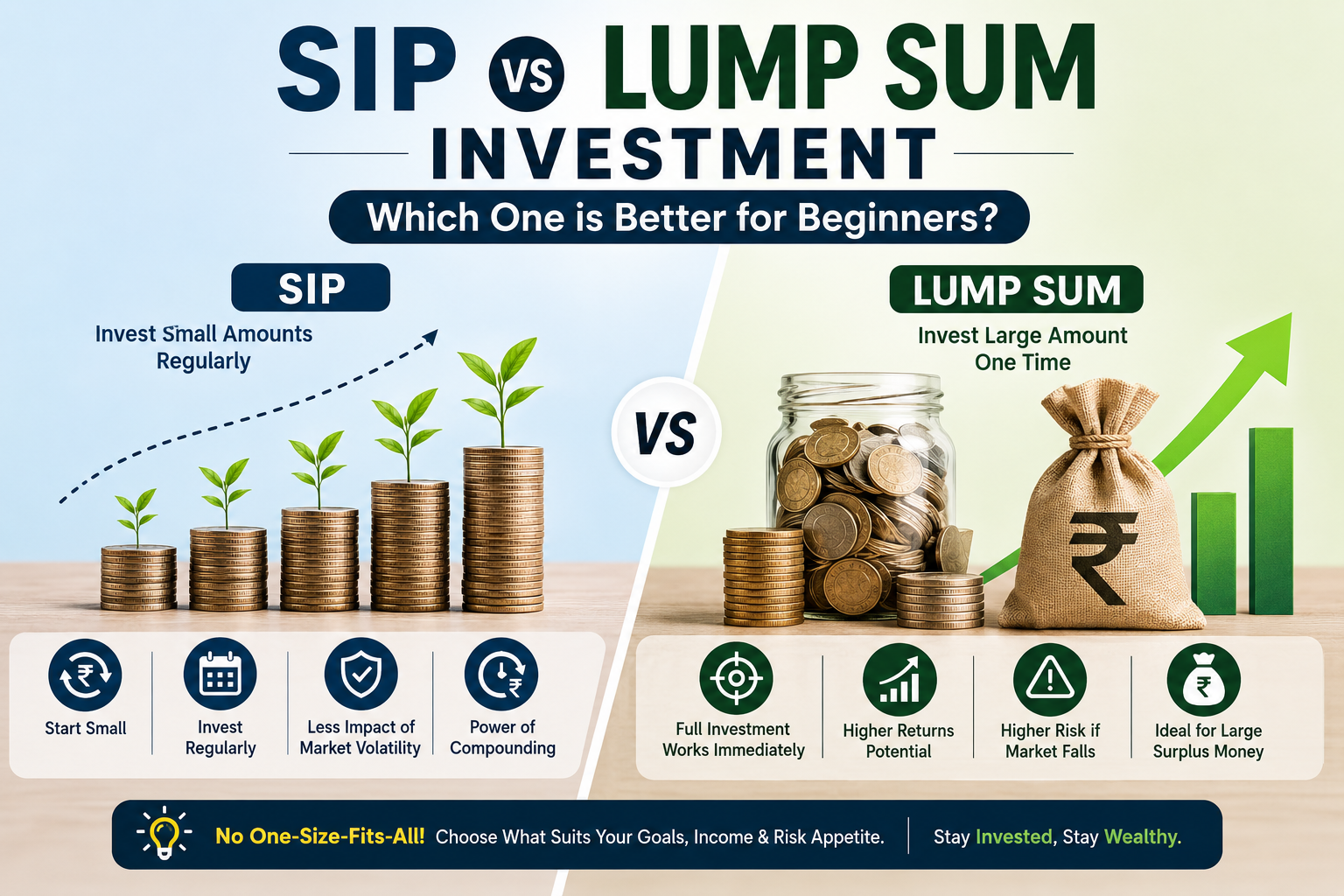 SIP VS LUMP SUM
INVESTMENT
Which One is Better for Beginners?

SIP
Invest Small Amounts Regularly

VS

LUMP SUM
Invest Large Amount One Time

₹

Start Small
Invest Regularly
Less Impact of Market Volatility
Power of Compounding

Full Investment Works Immediately
Higher Returns Potential
Higher Risk if Market Falls
Ideal for Large Surplus Money

No One-Size-Fits-All! Choose What Suits Your Goals, Income & Risk Appetite. Stay Invested, Stay Wealthy.